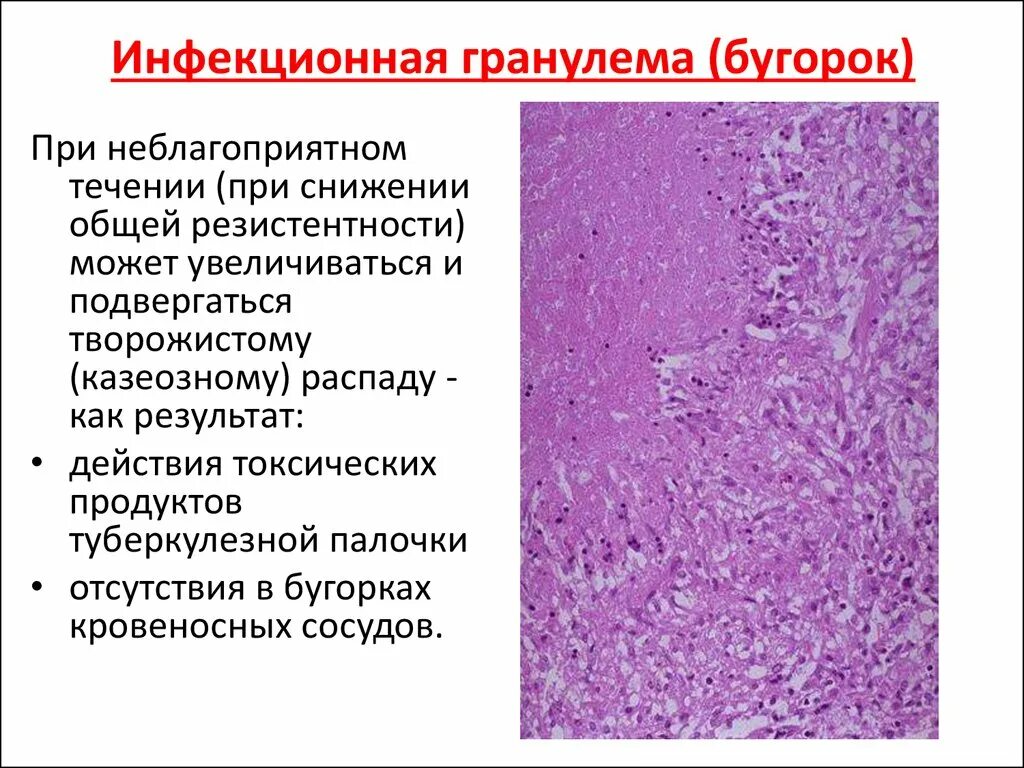 Инфекционная гранулема (бугорок)

При неблагоприятном течении (при снижении общей резистентности) может увеличиваться и подвергаться творожистому (казеозному) распаду - как результат:

• действия токсических продуктов туберкулезной палочки
• отсутствия в бугорках кровеносных сосудов.